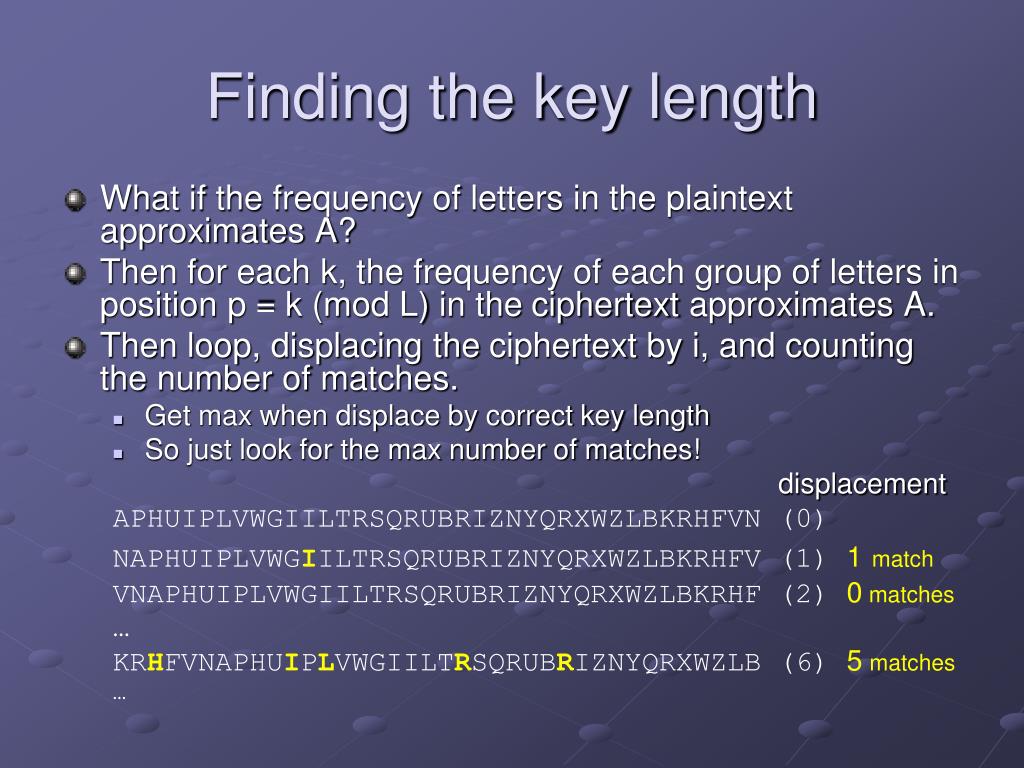 Finding the key length

What if the frequency of letters in the plaintext approximates A?

Then for each k, the frequency of each group of letters in position p = k (mod L) in the ciphertext approximates A.

Then loop, displacing the ciphertext by i, and counting the number of matches.

Get max when displace by correct key length

So just look for the max number of matches!

displacement

APHUIPLVWGIILTRSQRUBRIZNYQRXWZLBKRHFVN (0)

NAPHUIPLVWGIILTRSQRUBRIZNYQRXWZLBKRHFV (1) 1 match

VNAPHUIPLVWGIILTRSQRUBRIZNYQRXWZLBKRHF (2) 0 matches

…

KRHFVNAPHUIPLVWGIILTRSQRUBRIZNYQRXWZLB (6) 5 matches

…